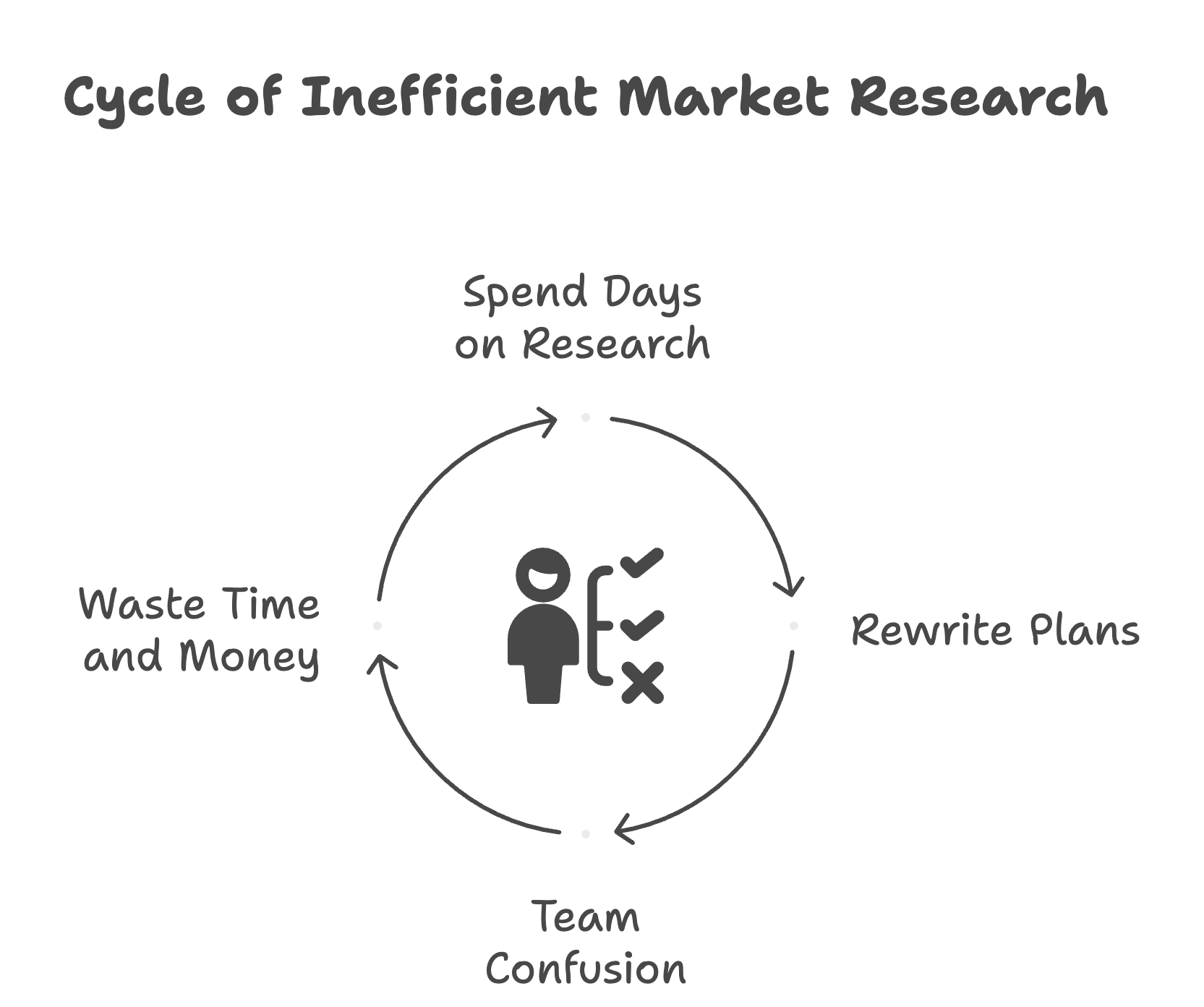 Cycle of Inefficient Market Research

Spend Days on Research

Rewrite Plans

Team Confusion

Waste Time and Money